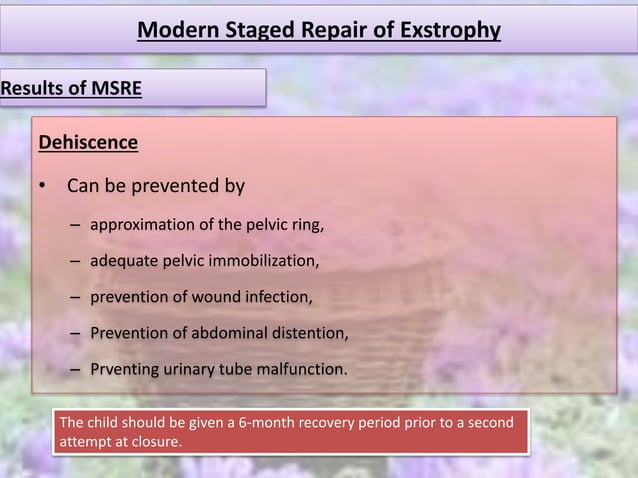 Modern Staged Repair of Exstrophy

Results of MSRE

Dehiscence

• Can be prevented by
– approximation of the pelvic ring,
– adequate pelvic immobilization,
– prevention of wound infection,
– Prevention of abdominal distention,
– Prventing urinary tube malfunction.

The child should be given a 6-month recovery period prior to a second attempt at closure.